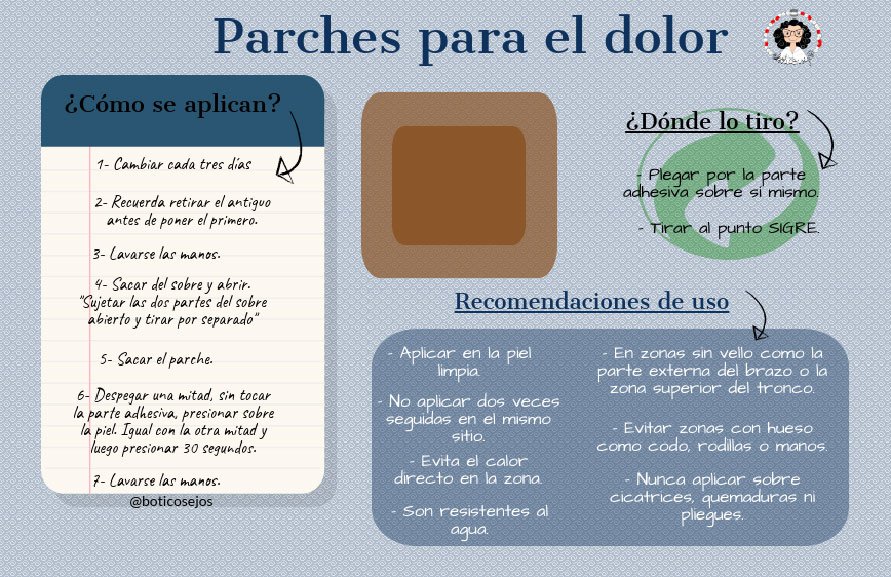 Parches para el dolor

¿Cómo se aplican?

1- Cambiar cada tres días

2- Recuerda retirar el antiguo antes de poner el primero.

3- Lavarse las manos.

4- Sacar del sobre y abrir. "Sujetar las dos partes del sobre abierto y tirar por separado"

5- Sacar el parche.

6- Despegar una mitad, sin tocar la parte adhesiva, presionar sobre la piel. Igual con la otra mitad y luego presionar 30 segundos.

7- Lavarse las manos.

@boticosejos

¿Dónde lo tiro?

- Plegar por la parte adhesiva sobre si mismo.

- Tirar al punto SIGRE.

Recomendaciones de uso

- Aplicar en la piel limpia.

- No aplicar dos veces seguidas en el mismo sitio.

- Evita el calor directo en la zona.

- Son resistentes al agua.

- En zonas sin vello como la parte externa del brazo o la zona superior del tronco.

- Evitar zonas con hueso como codo, rodillas o manos.

- Nunca aplicar sobre cicatrices, quemaduras ni pliegues.